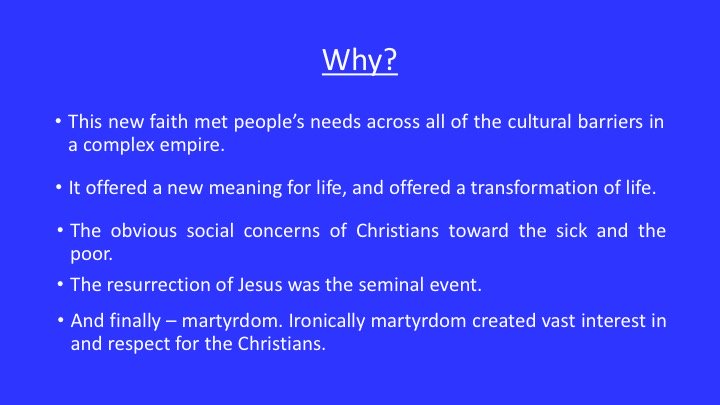 Why?

• This new faith met people's needs across all of the cultural barriers in a complex empire.

• It offered a new meaning for life, and offered a transformation of life.

• The obvious social concerns of Christians toward the sick and the poor.

• The resurrection of Jesus was the seminal event.

• And finally – martyrdom. Ironically martyrdom created vast interest in and respect for the Christians.